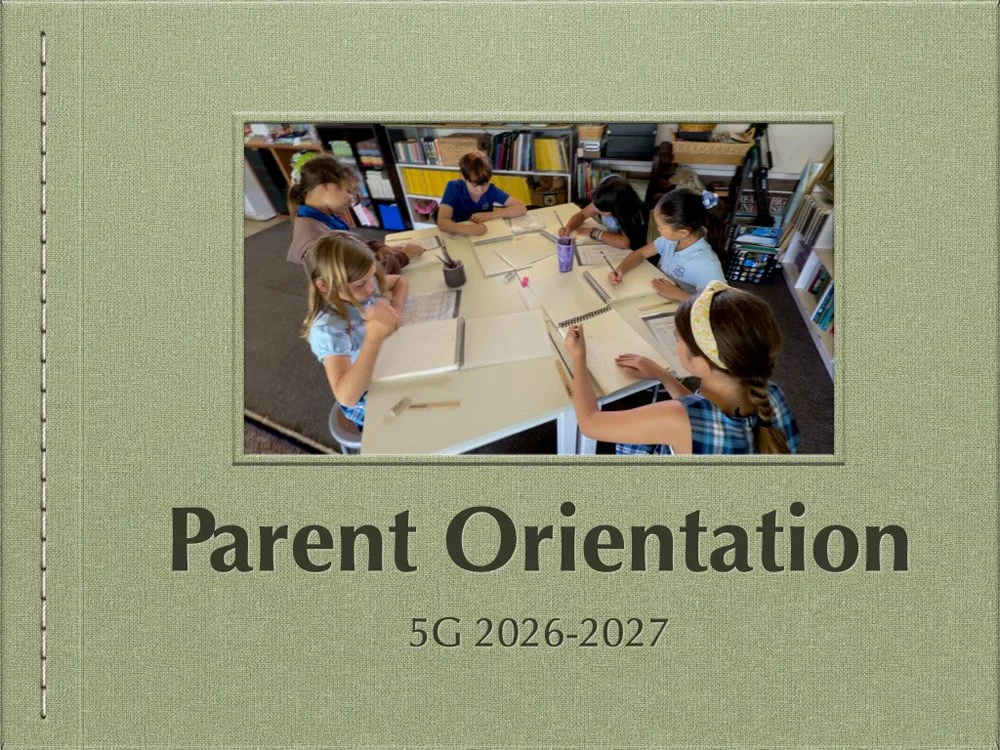 Parent Orientation

5G 2026-2027